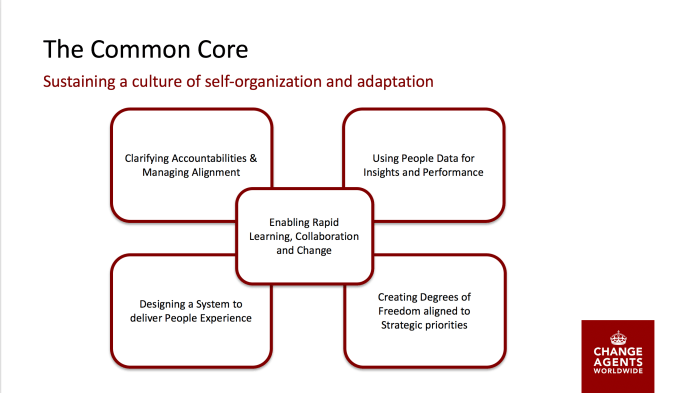 The Common Core

Sustaining a culture of self-organization and adaptation

Clarifying Accountabilities & Managing Alignment

Using People Data for Insights and Performance

Enabling Rapid Learning, Collaboration and Change

Designing a System to deliver People Experience

Creating Degrees of Freedom aligned to Strategic priorities

CHANGE AGENTS WORLDWIDE